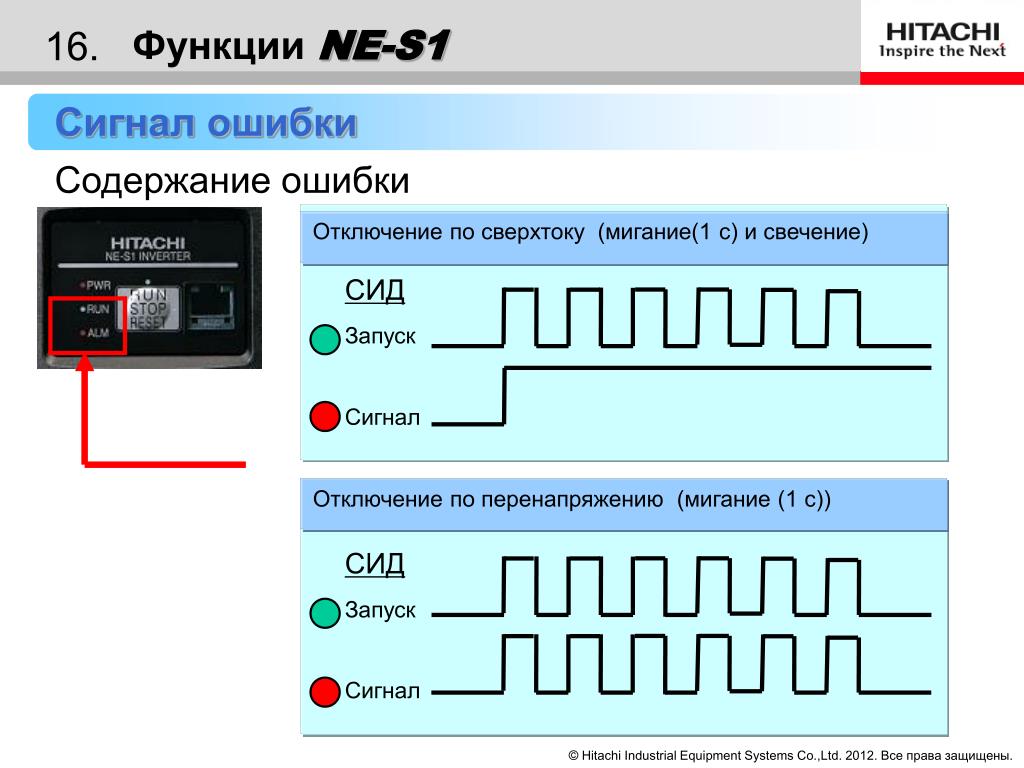 16. Функции NE-S1

HITACHI
Inspire the Next

Сигнал ошибки

Содержание ошибки

HITACHI
NE-S1 INVERTER
PWR
RUN
ALM
RUN
STOP
RESET

Отключение по сверхтоку (мигание(1 с) и свечение)

СИД

Запуск

Сигнал

Отключение по перенапряжению (мигание (1 с))

СИД

Запуск

Сигнал

© Hitachi Industrial Equipment Systems Co.,Ltd. 2012. Все права защищены.